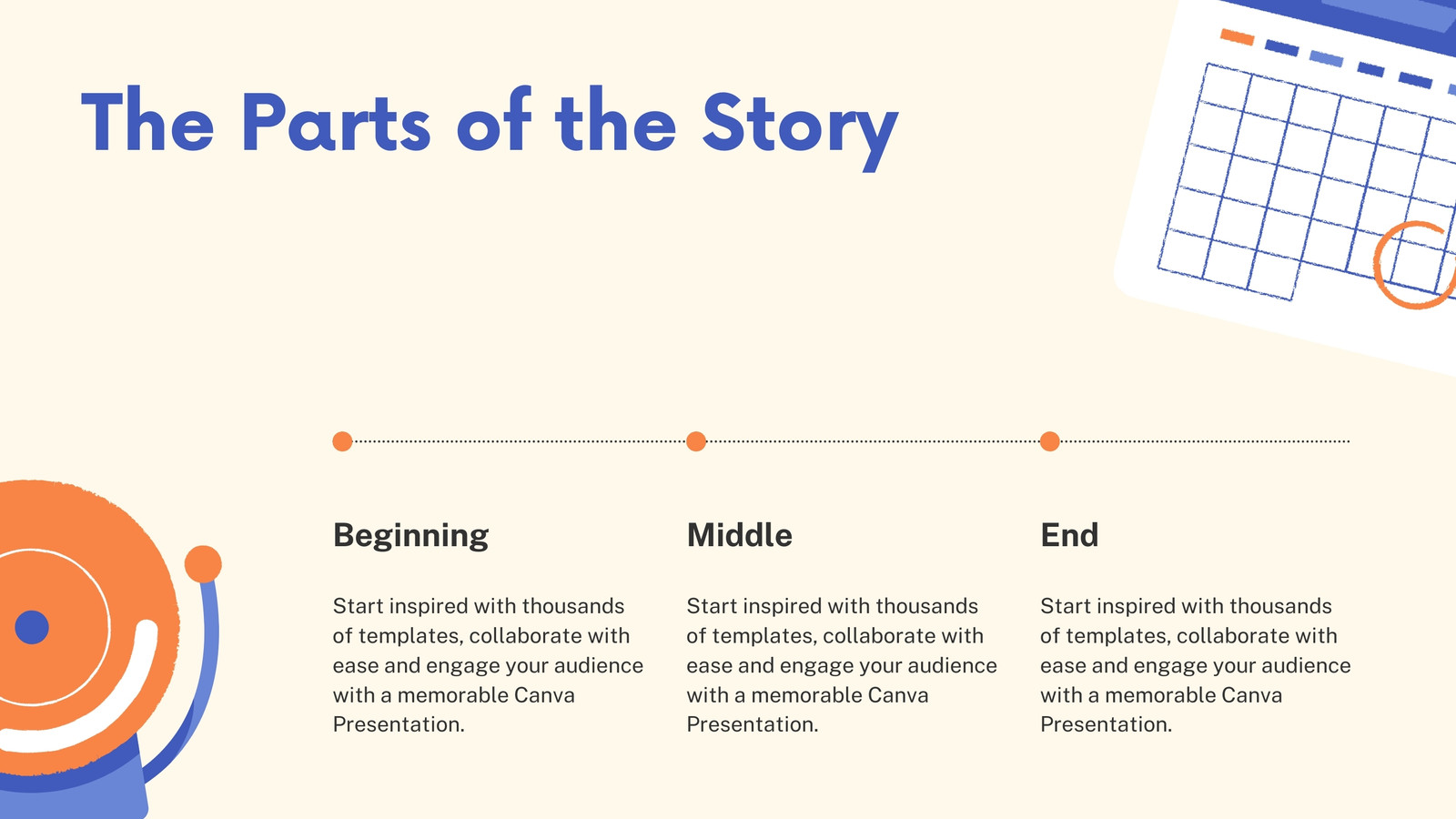 The Parts of the Story

Beginning

Start inspired with thousands of templates, collaborate with ease and engage your audience with a memorable Canva Presentation.

Middle

Start inspired with thousands of templates, collaborate with ease and engage your audience with a memorable Canva Presentation.

End

Start inspired with thousands of templates, collaborate with ease and engage your audience with a memorable Canva Presentation.